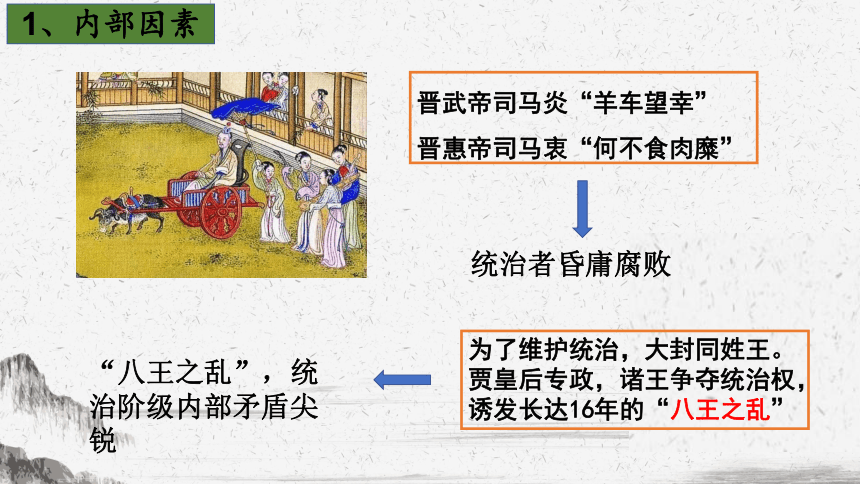 1、内部因素

晋武帝司马炎“羊车望幸”
晋惠帝司马衷“何不食肉糜”

统治者昏庸腐败

为了维护统治，大封同姓王。贾皇后专政，诸王争夺统治权，诱发长达16年的“八王之乱”

“八王之乱”，统治阶级内部矛盾尖锐